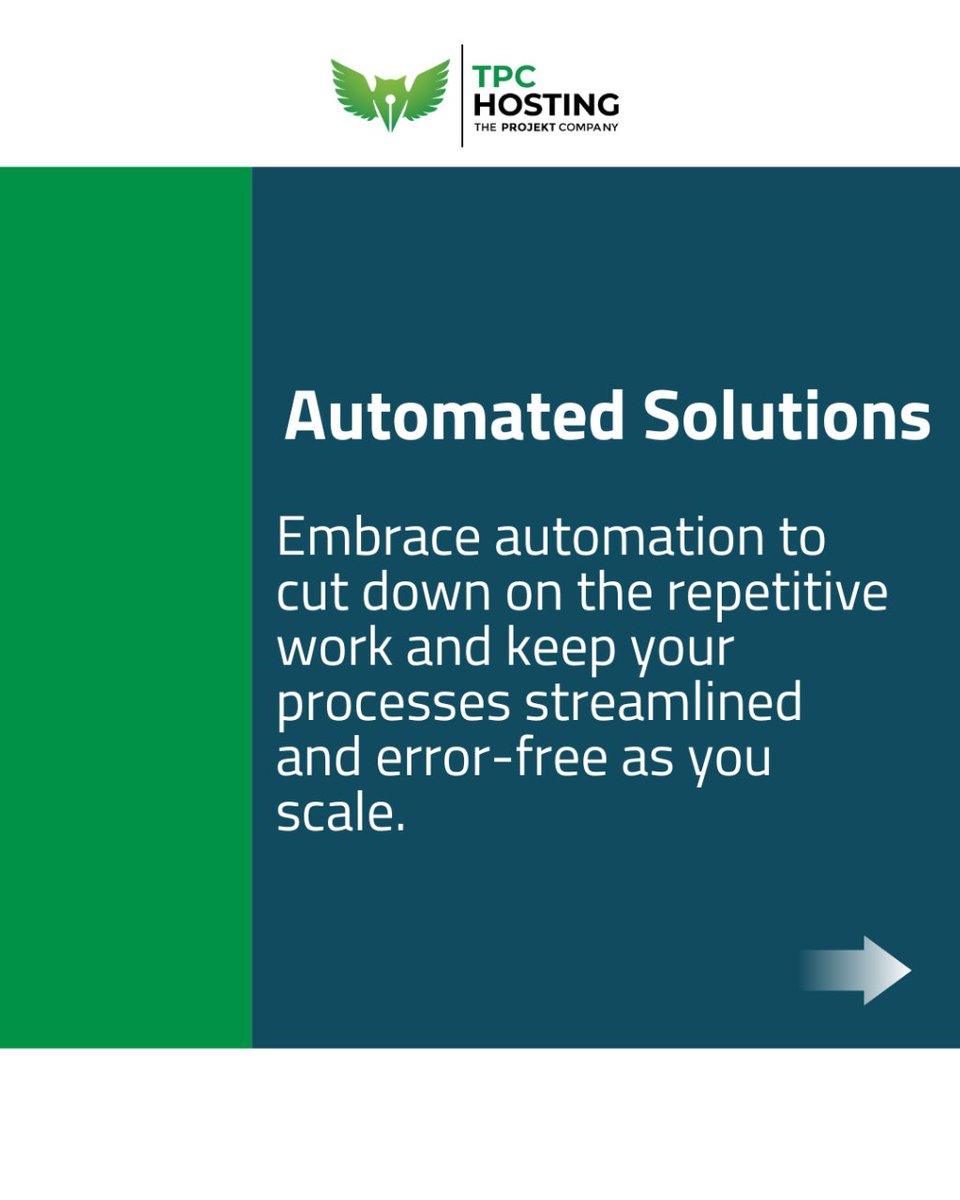 TPC
HOSTING
THE PROJEKT COMPANY

Automated Solutions

Embrace automation to cut down on the repetitive work and keep your processes streamlined and error-free as you scale.